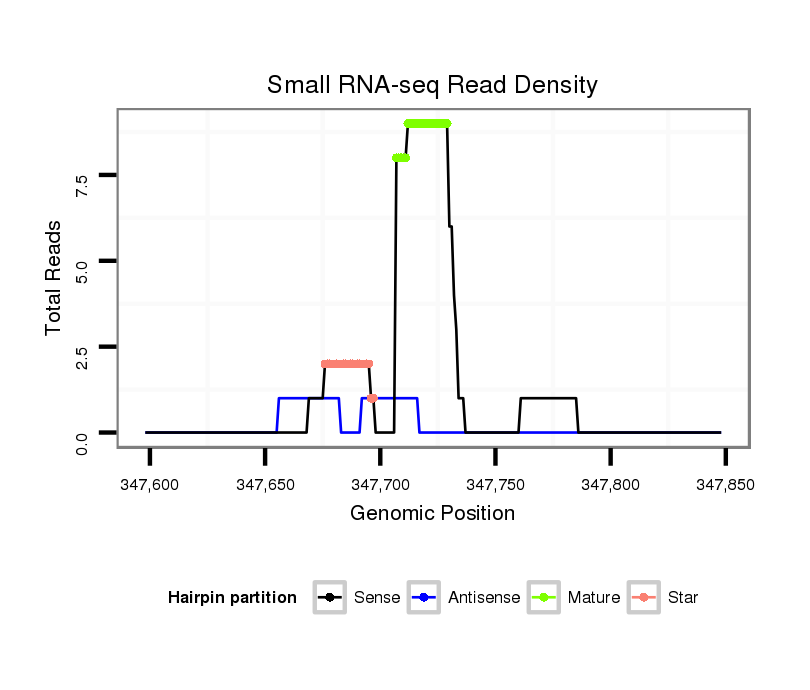 Small RNA-seq Read Density

Total Reads

7.5
5.0
2.5
0.0

347,600
347,650
347,700
347,750
347,800
347,850

Genomic Position

Hairpin partition
Sense
Antisense
Mature
Star